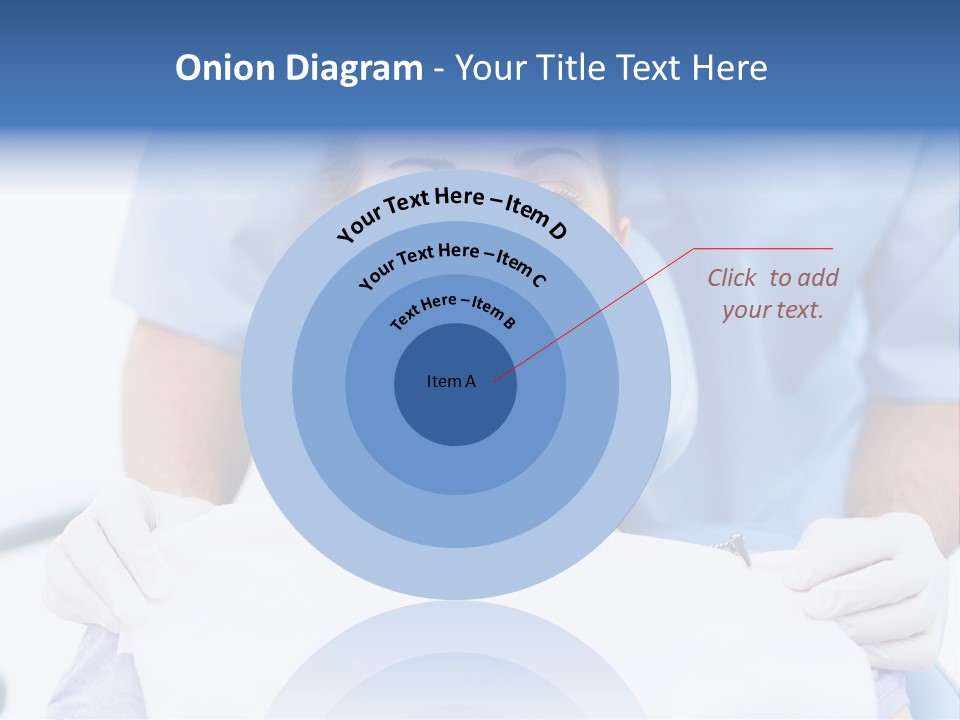 Onion Diagram - Your Title Text Here

Your Text Here – Item D

Your Text Here – Item C

Text Here – Item B

Item A

Click  to add your text.